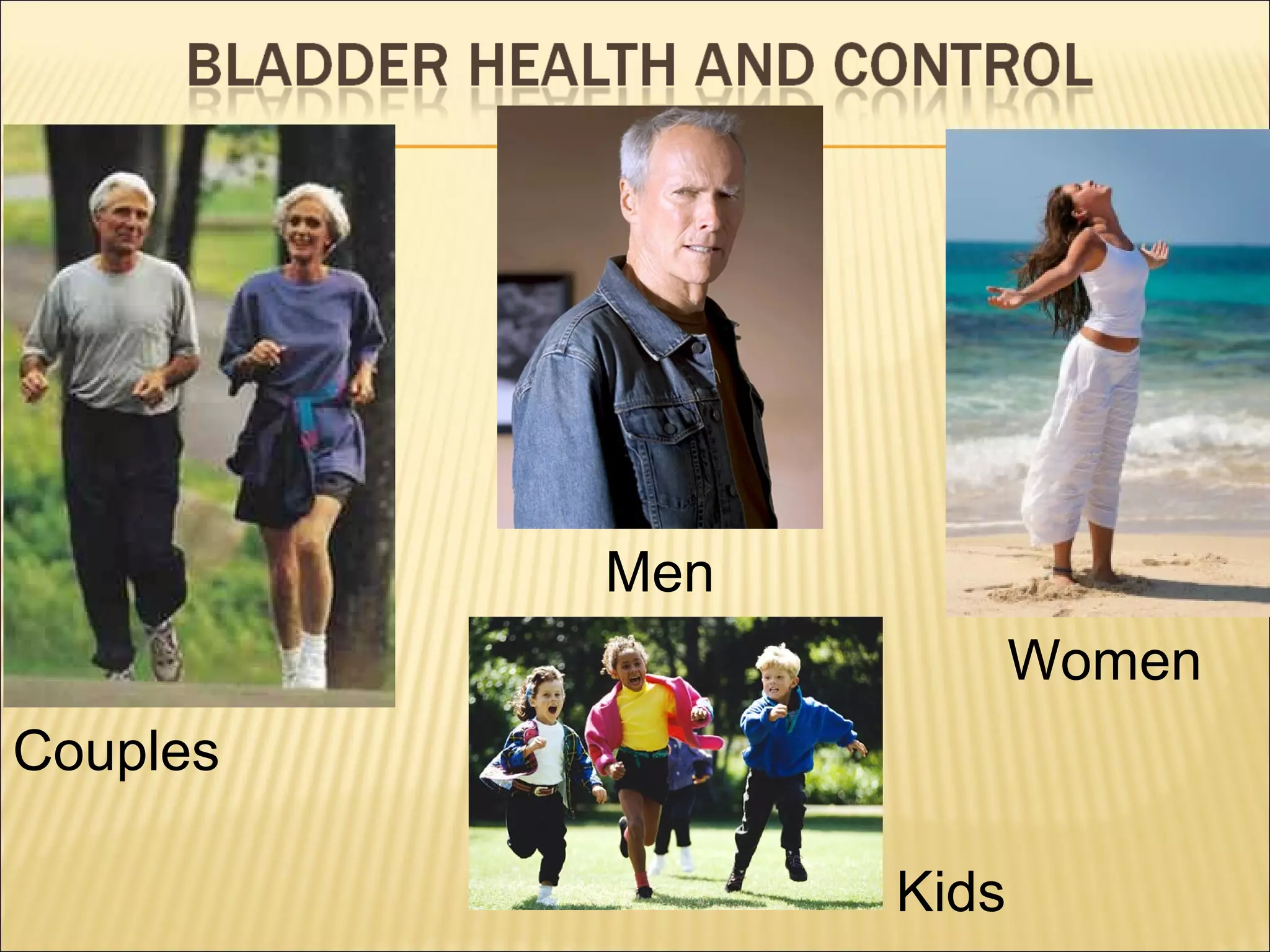 BLADDER HEALTH AND CONTROL

Men

Women

Couples

Kids